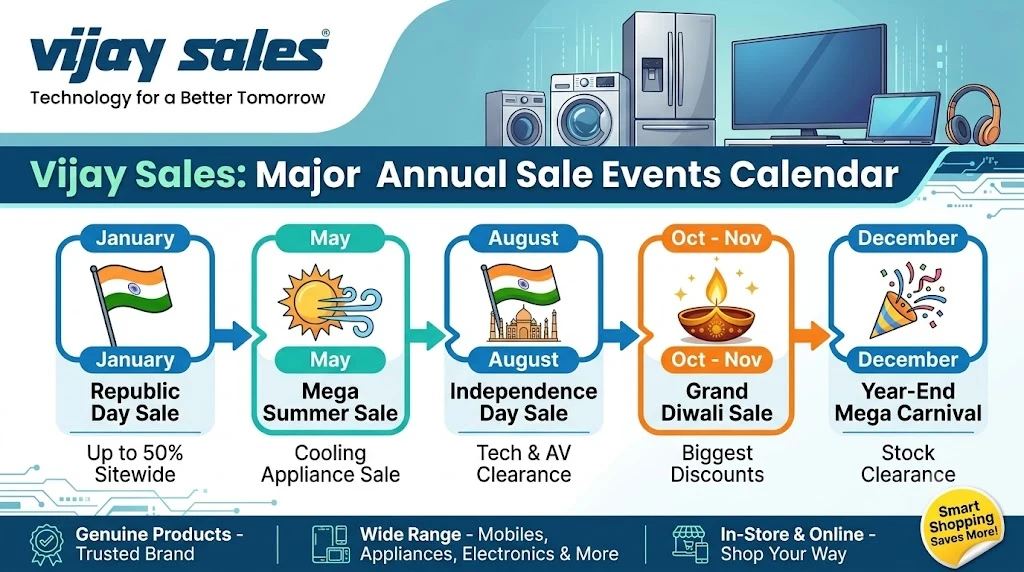 vijay sales®
Technology for a Better Tomorrow

Vijay Sales: Major Annual Sale Events Calendar

January
January
Republic Day Sale
Up to 50% Sitewide

May
May
Mega Summer Sale
Cooling Appliance Sale

August
August
Independence Day Sale
Tech & AV Clearance

Oct - Nov
Oct - Nov
Grand Diwali Sale
Biggest Discounts

December
December
Year-End Mega Carnival
Stock Clearance

Genuine Products - Trusted Brand

Wide Range - Mobiles, Appliances, Electronics & More

In-Store & Online - Shop Your Way

Smart Shopping Saves More!